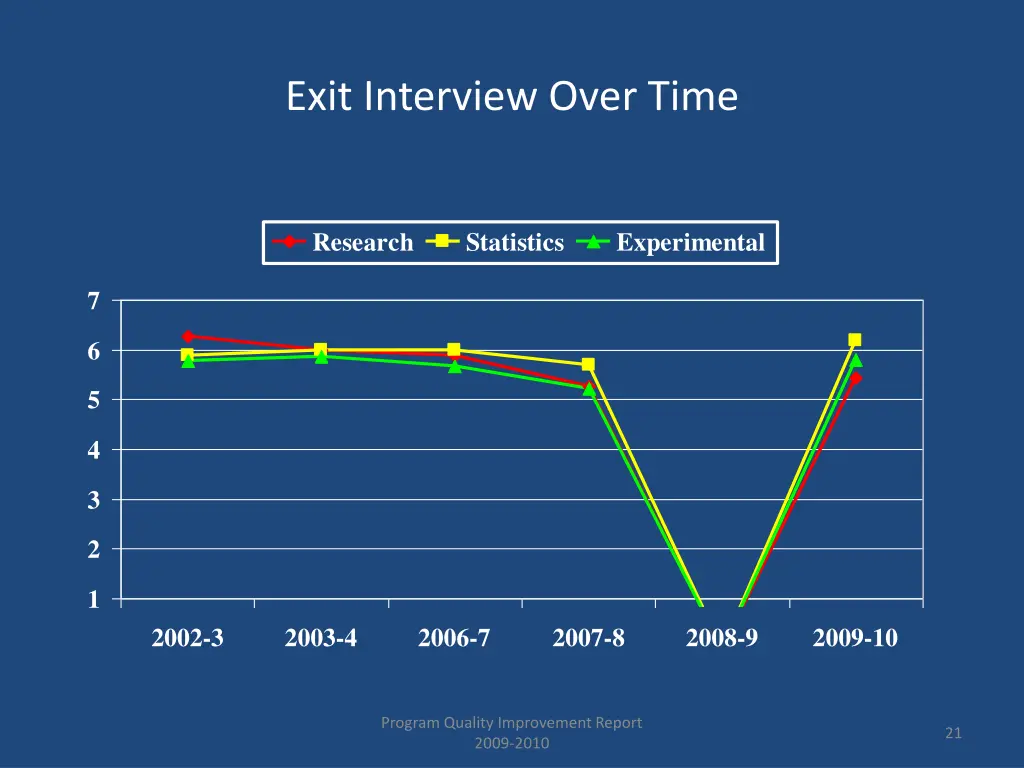 Exit Interview Over Time

Research Statistics Experimental

7
6
5
4
3
2
1

2002-3 2003-4 2006-7 2007-8 2008-9 2009-10

Program Quality Improvement Report
2009-2010

21